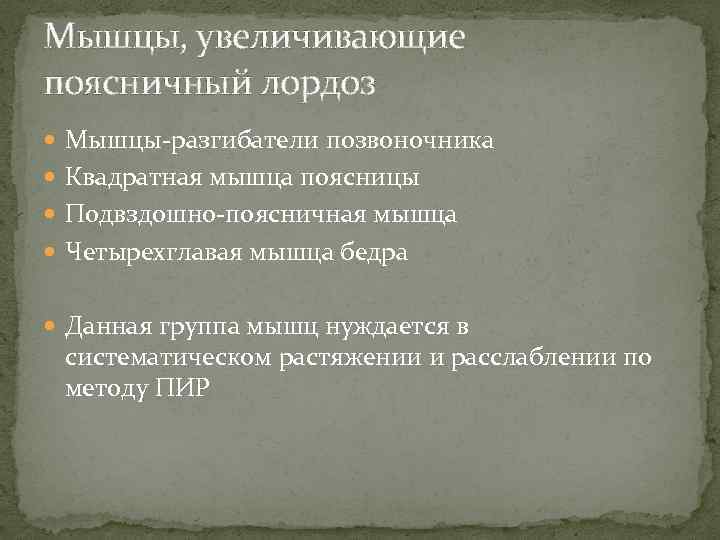 Мышцы, увеличивающие поясничный лордоз

Мышцы-разгибатели позвоночника
Квадратная мышца поясницы
Подвздошно-поясничная мышца
Четырехглавая мышца бедра

Данная группа мышц нуждается в систематическом растяжении и расслаблении по методу ПИР